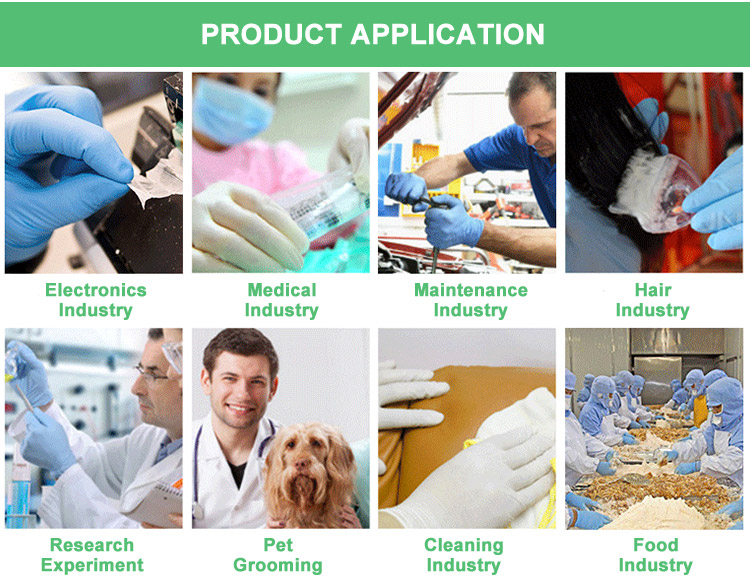 PRODUCT APPLICATION

Electronics Industry

Medical Industry

Maintenance Industry

Hair Industry

Research Experiment

Pet Grooming

Cleaning Industry

Food Industry